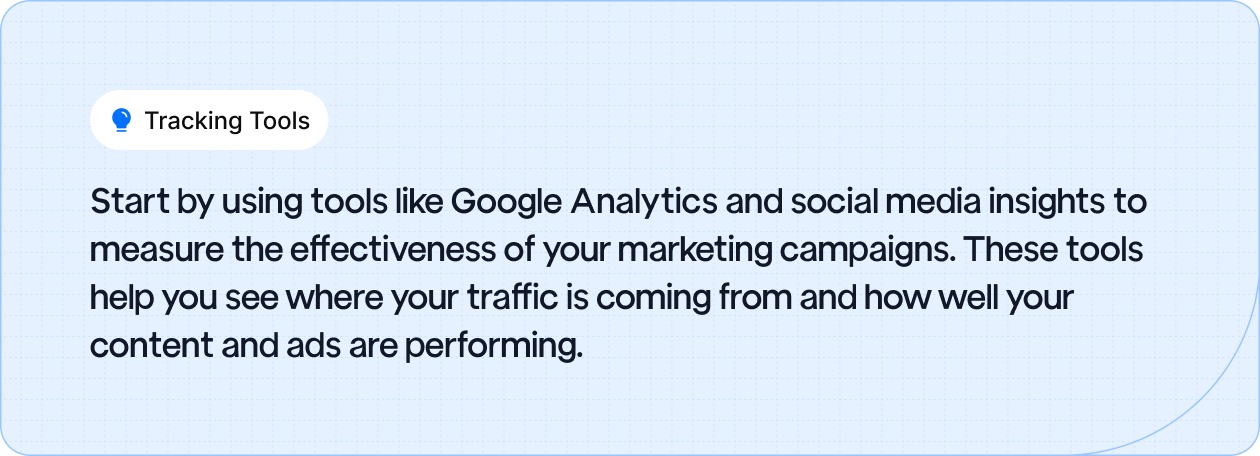 Tracking Tools

Start by using tools like Google Analytics and social media insights to measure the effectiveness of your marketing campaigns. These tools help you see where your traffic is coming from and how well your content and ads are performing.